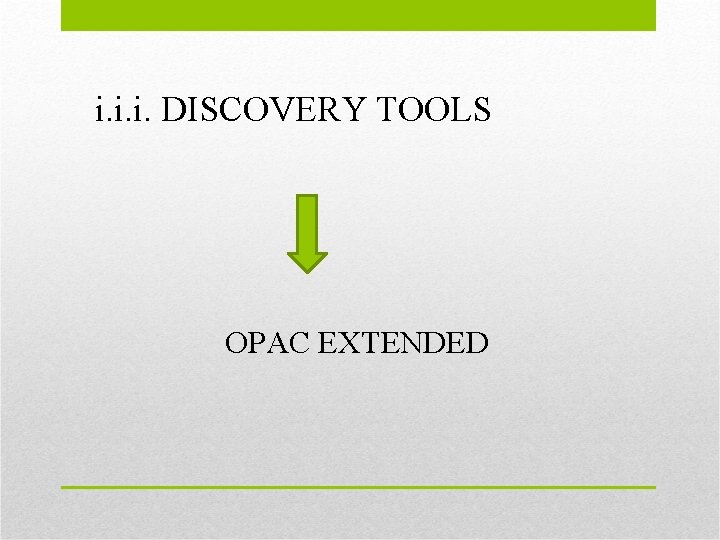 i.i.i. DISCOVERY TOOLS

OPAC EXTENDED